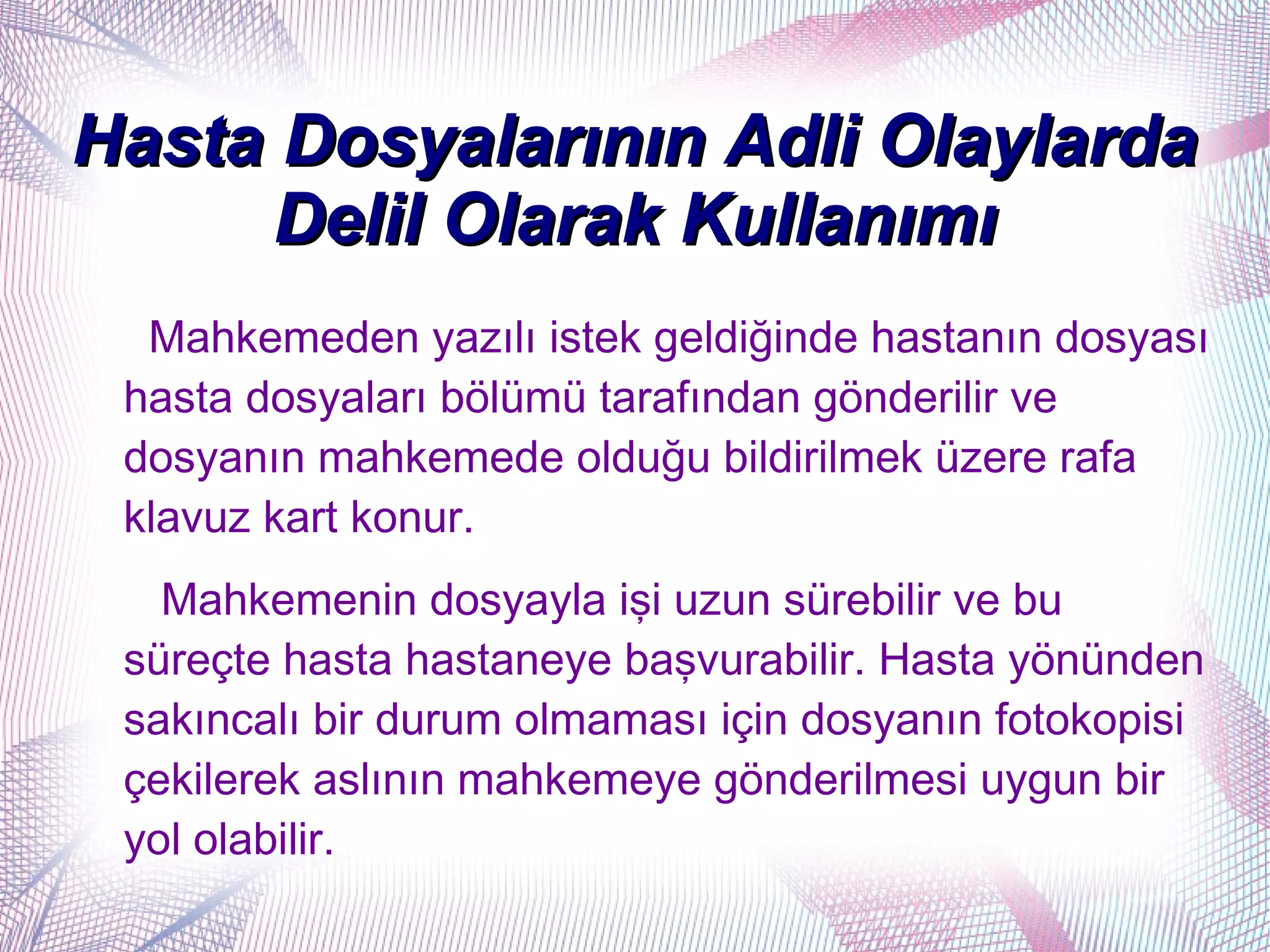 Hasta Dosyalarının Adli Olaylarda Delil Olarak Kullanımı

Mahkemeden yazılı istek geldiğinde hastanın dosyası hasta dosyaları bölümü tarafından gönderilir ve dosyanın mahkemede olduğu bildirilmek üzere rafa klavuz kart konur.

Mahkemenin dosyayla işi uzun sürebilir ve bu süreçte hasta hastaneye başvurabilir. Hasta yönünden sakıncalı bir durum olmaması için dosyanın fotokopisi çekilerek aslının mahkemeye gönderilmesi uygun bir yol olabilir.